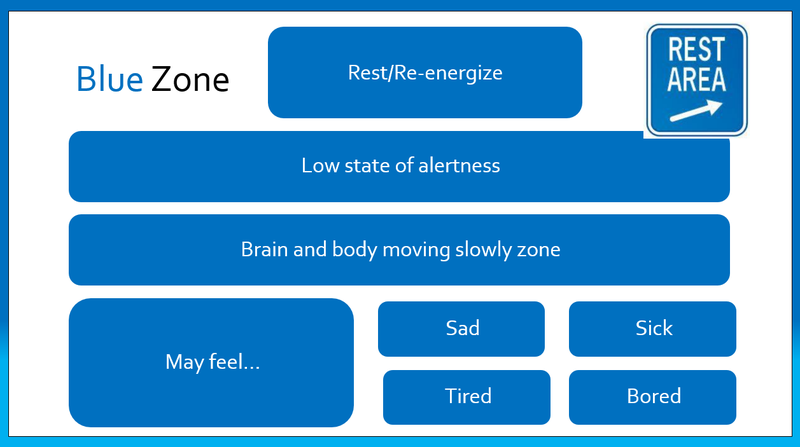 Blue Zone

Rest/Re-energize

REST AREA

Low state of alertness

Brain and body moving slowly zone

May feel...

Sad

Sick

Tired

Bored